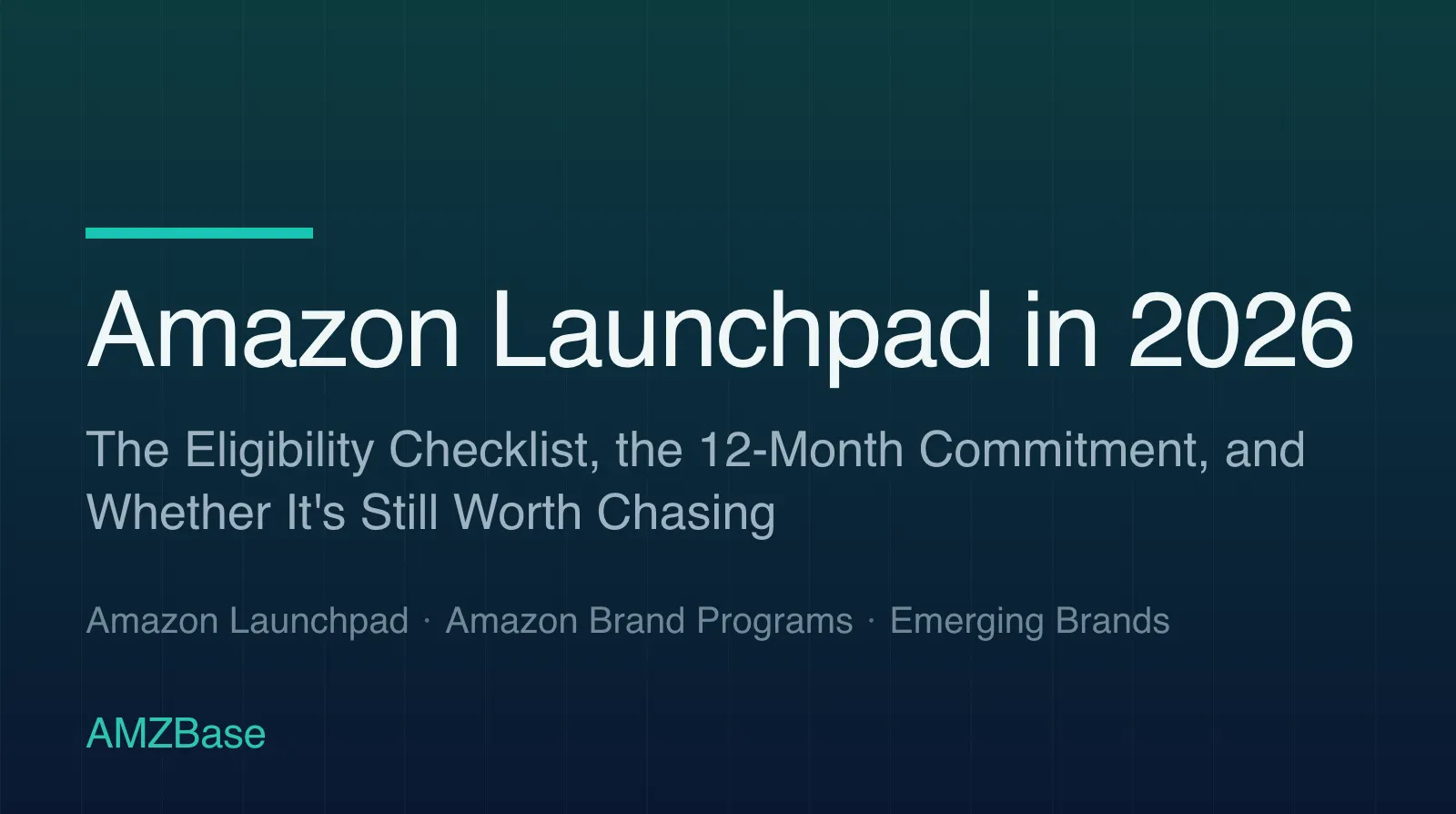 Amazon Launchpad in 2026

The Eligibility Checklist, the 12-Month Commitment, and Whether It's Still Worth Chasing

Amazon Launchpad · Amazon Brand Programs · Emerging Brands

AMZBase